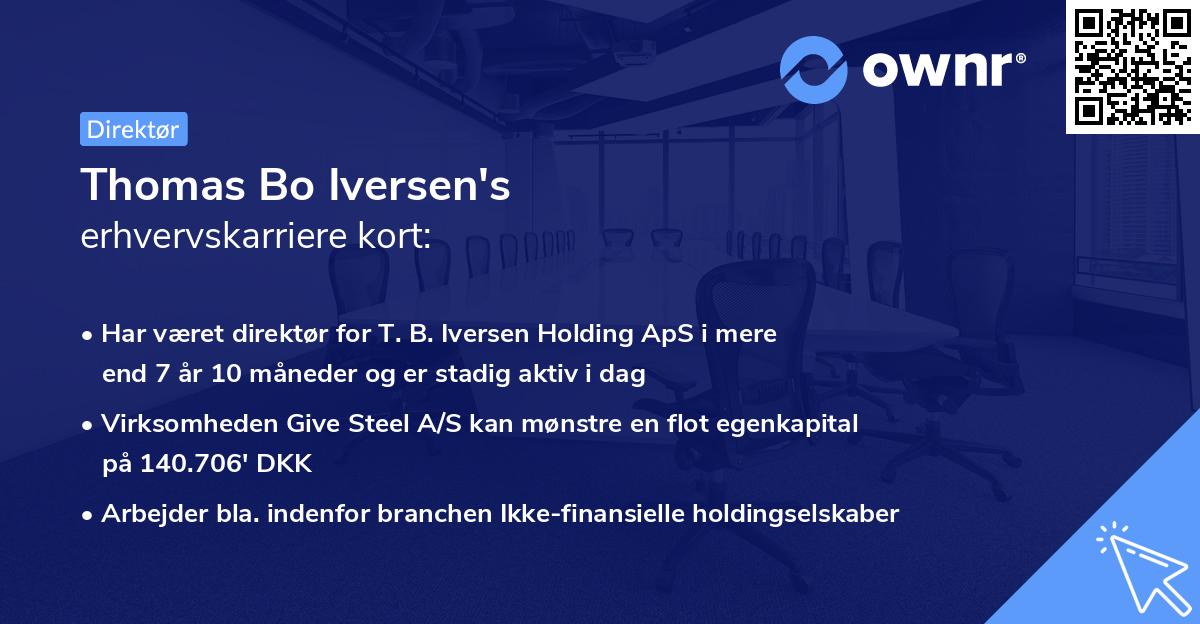 ownr®

Direktør

Thomas Bo Iversen's
erhvervskarriere kort:

• Har været direktør for T. B. Iversen Holding ApS i mere end 7 år 10 måneder og er stadig aktiv i dag

• Virksomheden Give Steel A/S kan mønstre en flot egenkapital på 140.706' DKK

• Arbejder bla. indenfor branchen Ikke-finansielle holdingselskaber